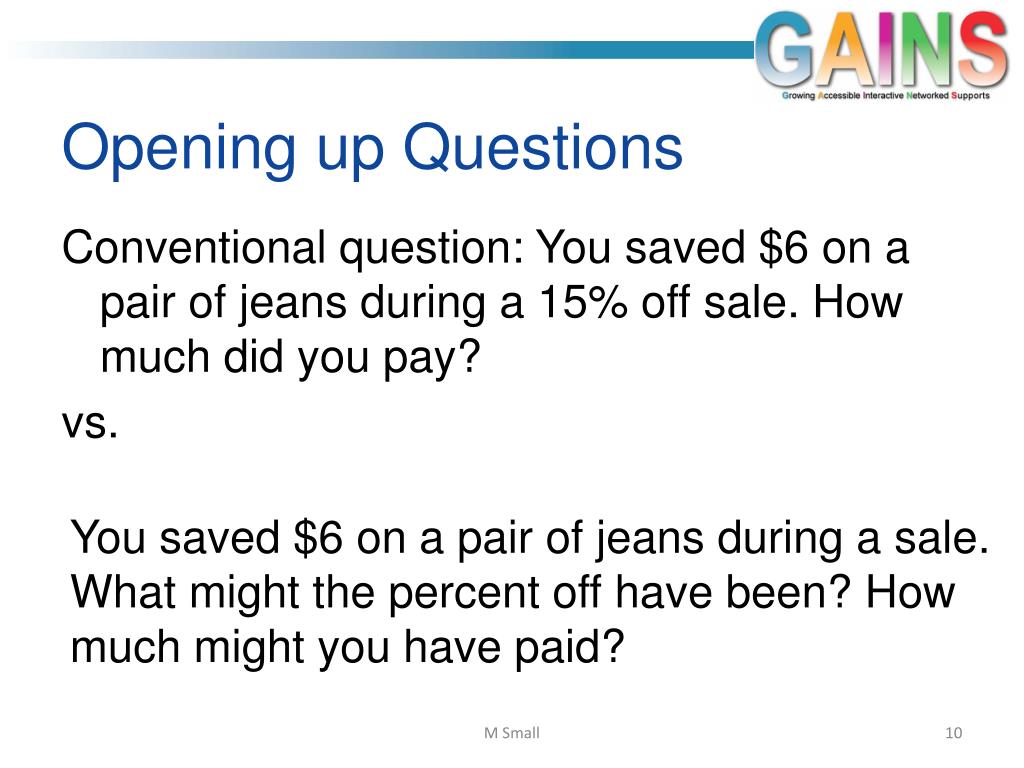 GAINS
Growing Accessible Interactive Networked Supports

Opening up Questions

Conventional question: You saved \$6 on a pair of jeans during a 15% off sale. How much did you pay?

vs.

You saved \$6 on a pair of jeans during a sale. What might the percent off have been? How much might you have paid?

M Small

10